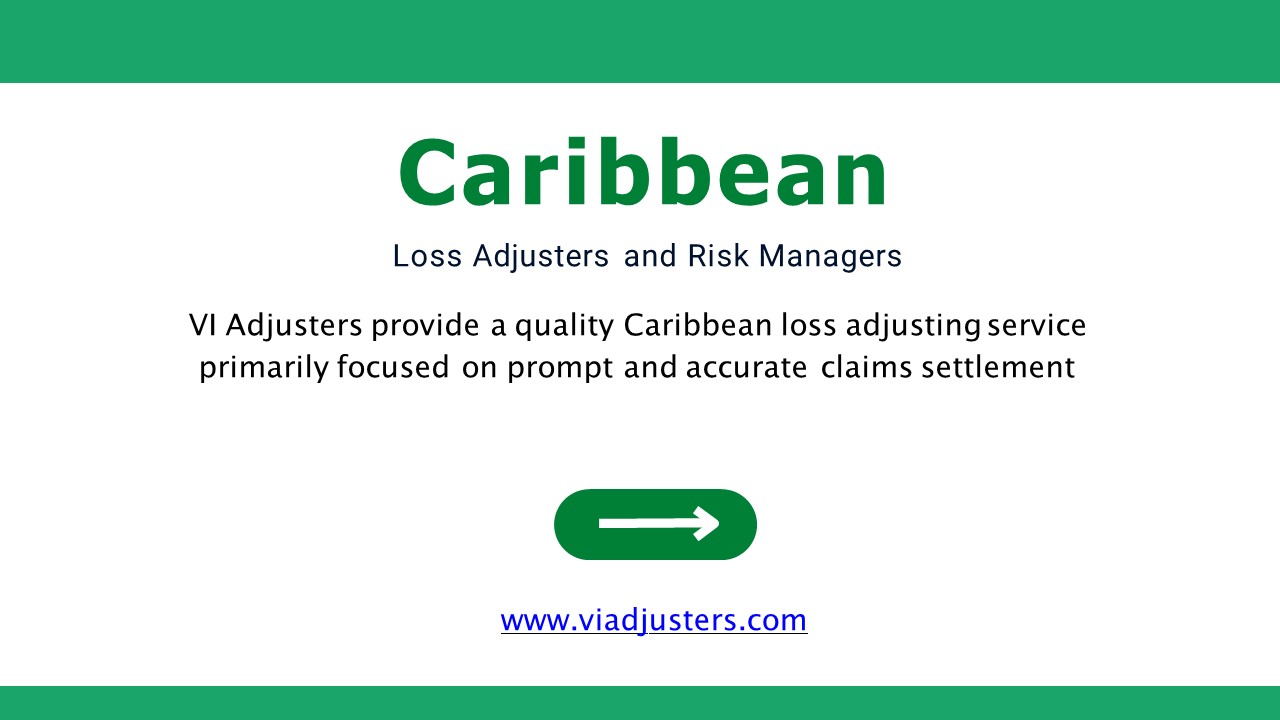 Caribbean

Loss Adjusters and Risk Managers

VI Adjusters provide a quality Caribbean loss adjusting service primarily focused on prompt and accurate claims settlement

www.viadjusters.com